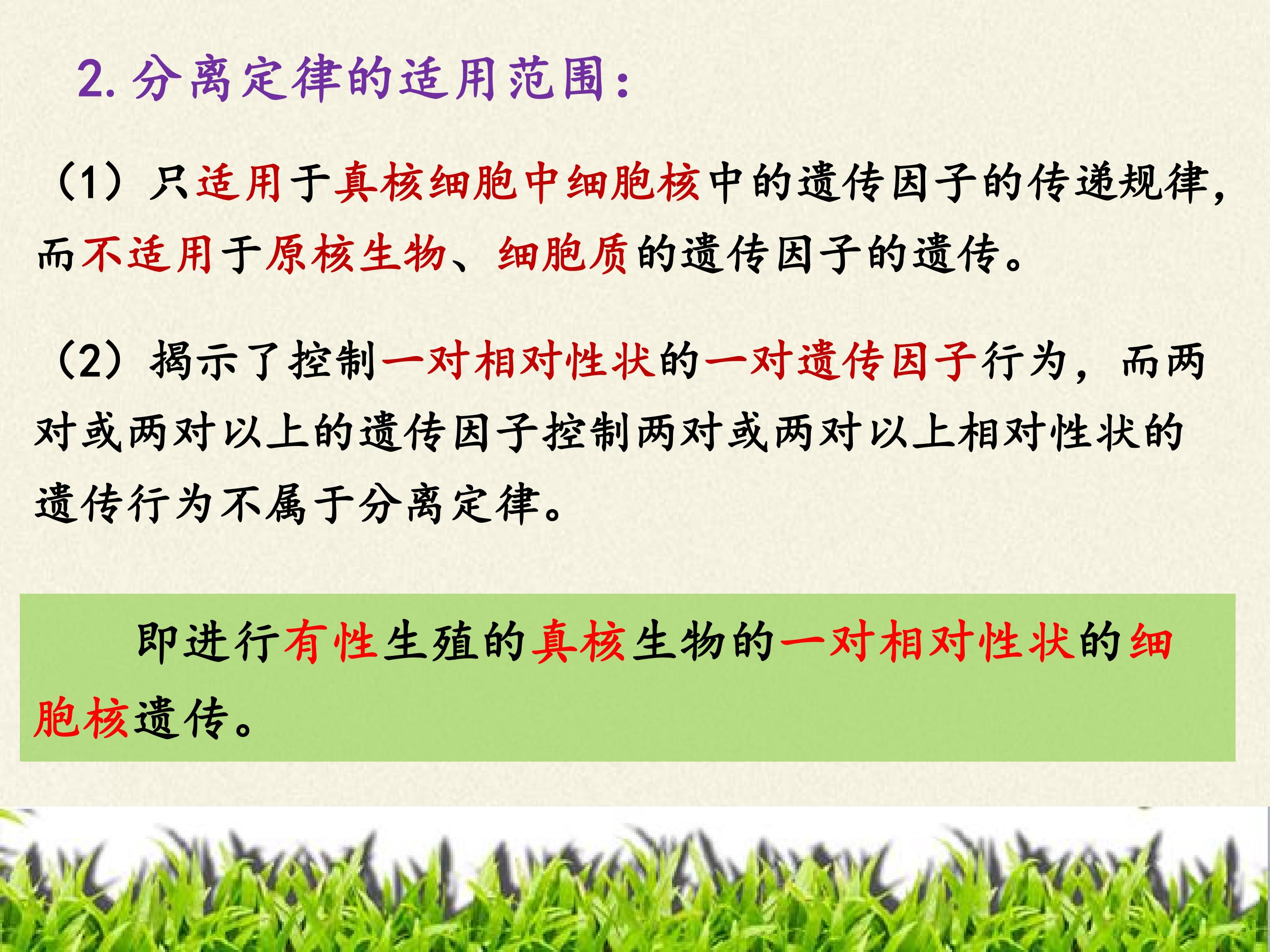 2. 分离定律的适用范围：

（1）只适用于真核细胞中细胞核中的遗传因子的传递规律，而不适用于原核生物、细胞质的遗传因子的遗传。

（2）揭示了控制一对相对性状的一对遗传因子行为，而两对或两对以上的遗传因子控制两对或两对以上相对性状的遗传行为不属于分离定律。

即进行有性生殖的真核生物的一对相对性状的细胞核遗传。